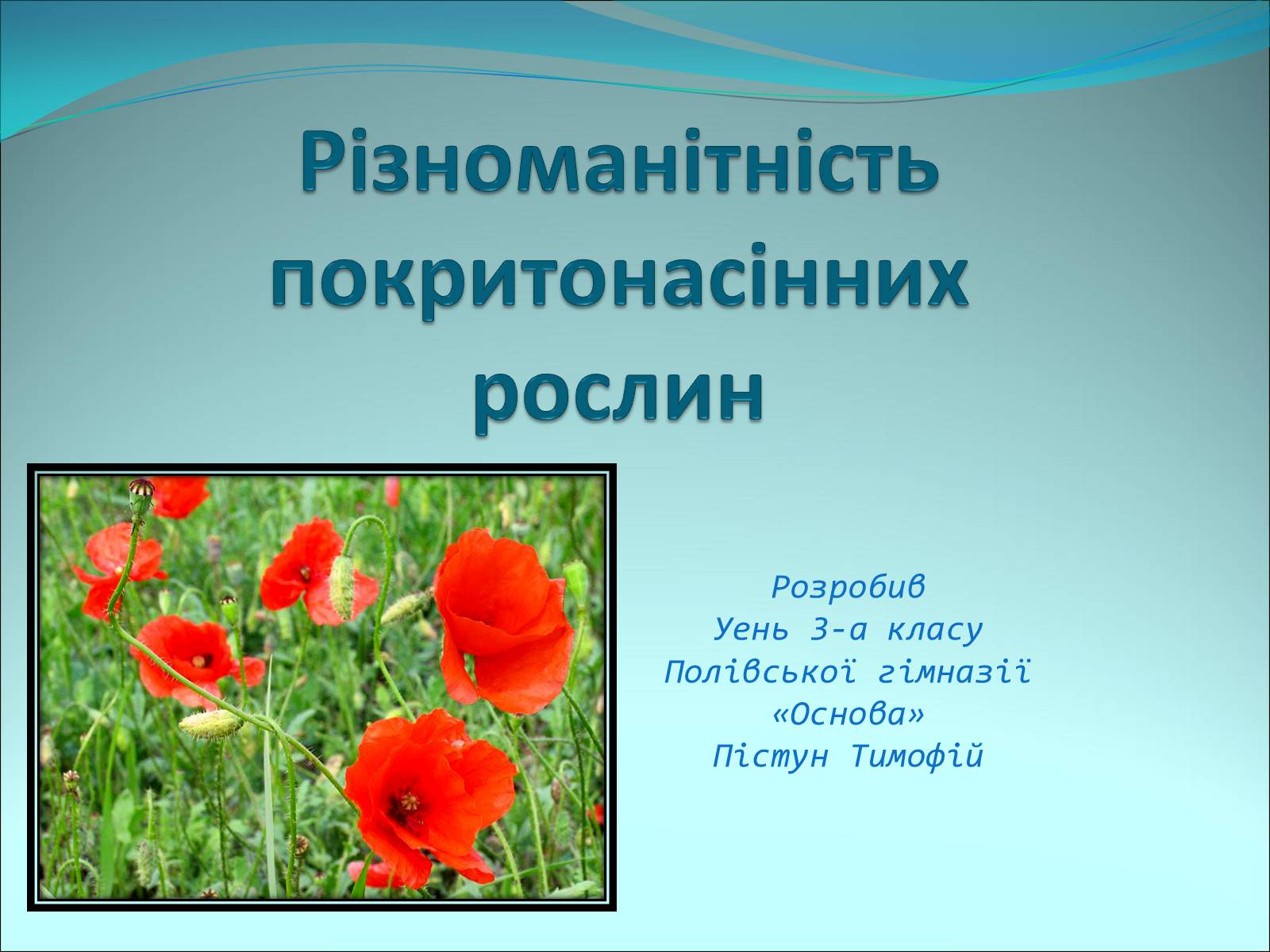 Різноманітність покритонасінних рослин

Розробив
Уень 3-а класу
Полівської гімназії
«Основа»
Пістун Тимофій